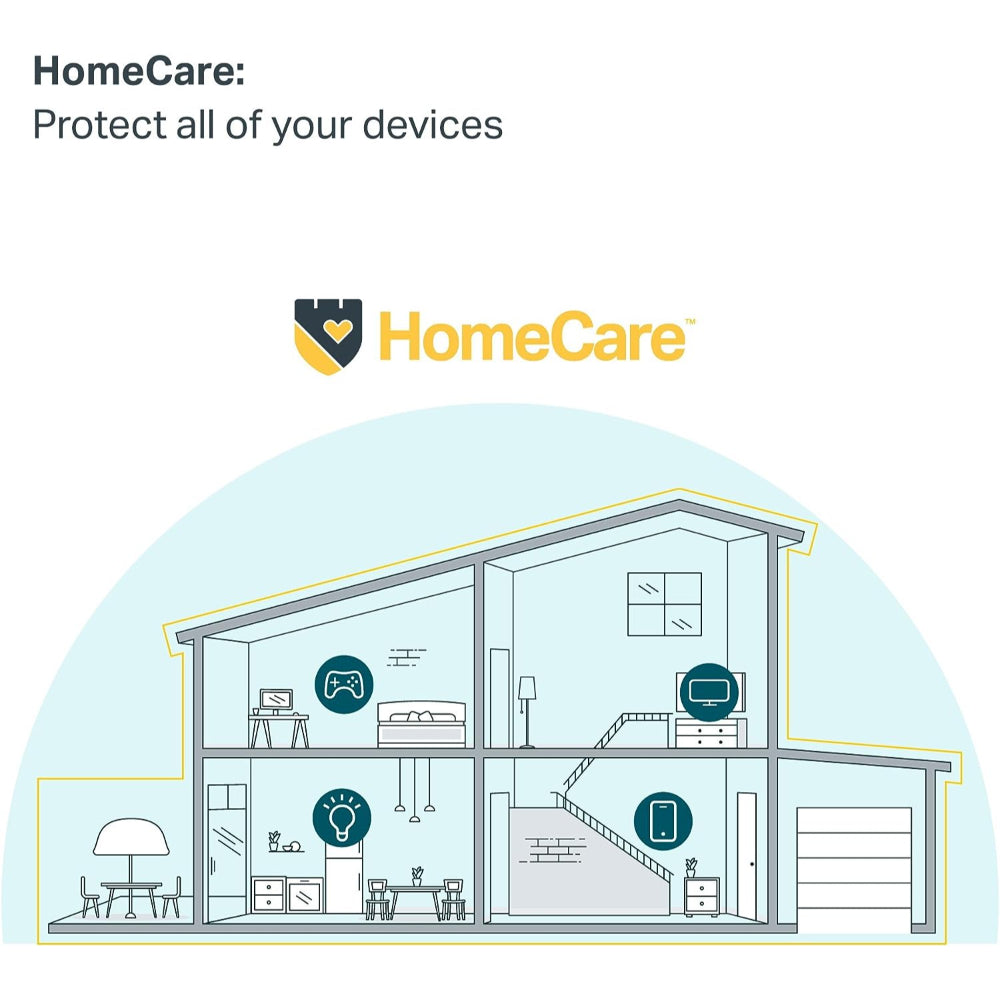 HomeCare:
Protect all of your devices

HomeCare™